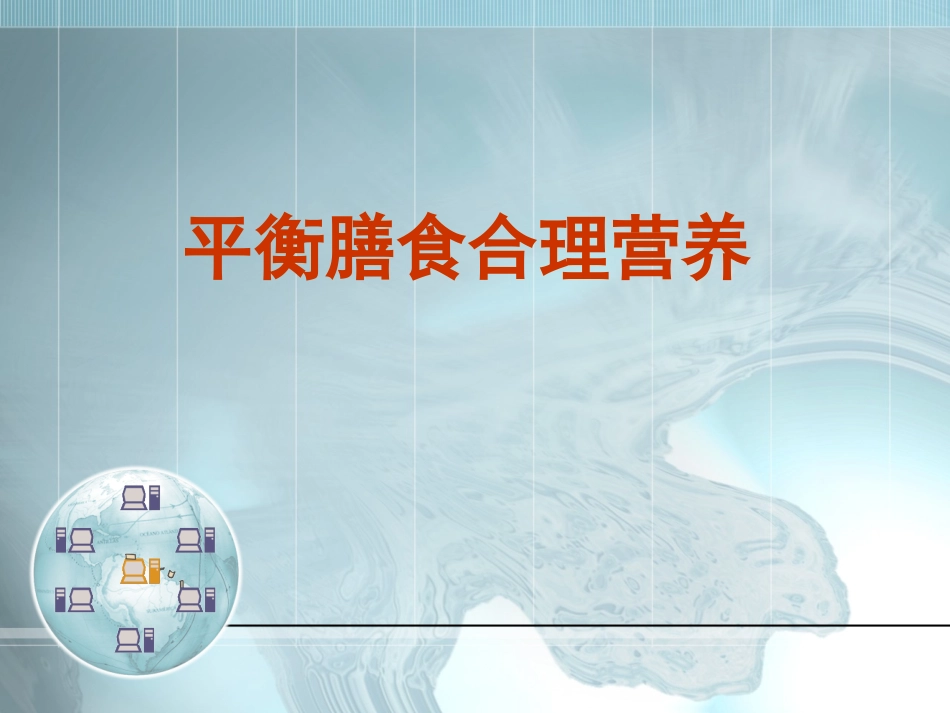 平衡膳食合理营养